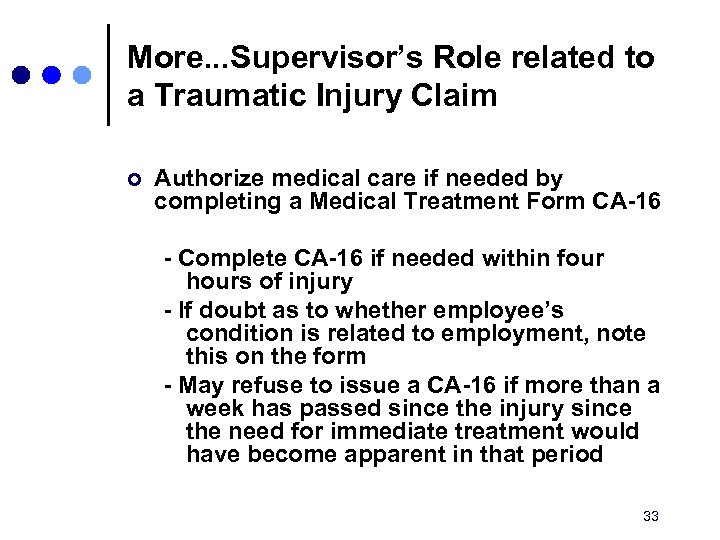 More...Supervisor's Role related to a Traumatic Injury Claim

Authorize medical care if needed by completing a Medical Treatment Form CA-16

- Complete CA-16 if needed within four hours of injury
- If doubt as to whether employee's condition is related to employment, note this on the form
- May refuse to issue a CA-16 if more than a week has passed since the injury since the need for immediate treatment would have become apparent in that period

33